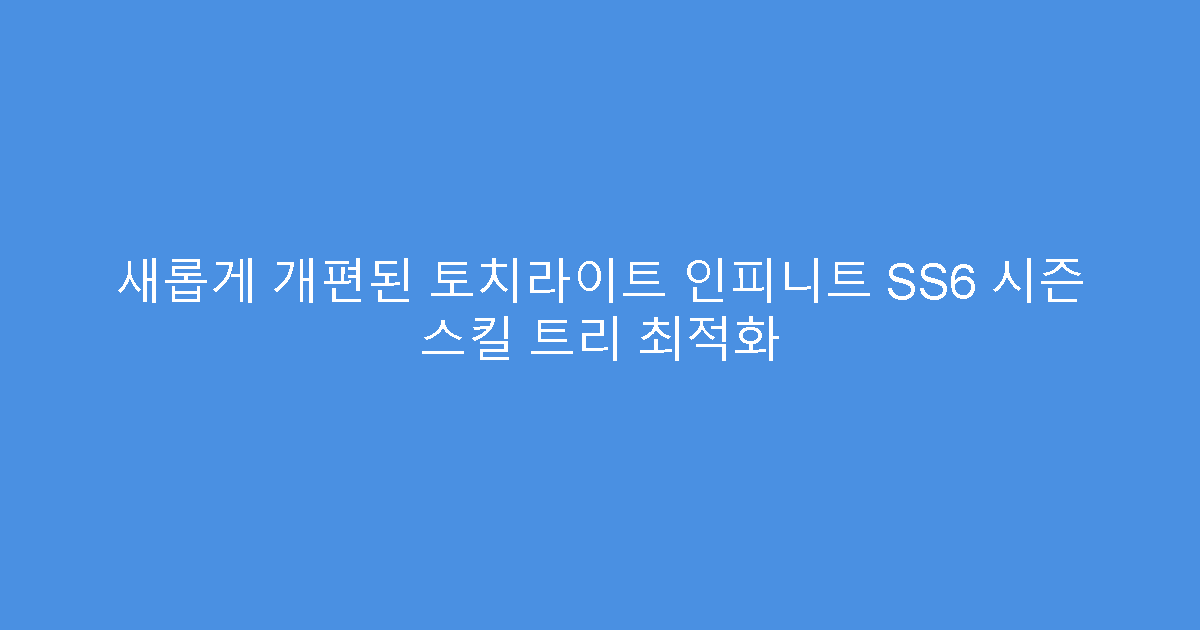 새롭게 개편된 토치라이트 인피니트 SS6 시즌 스킬 트리 최적화